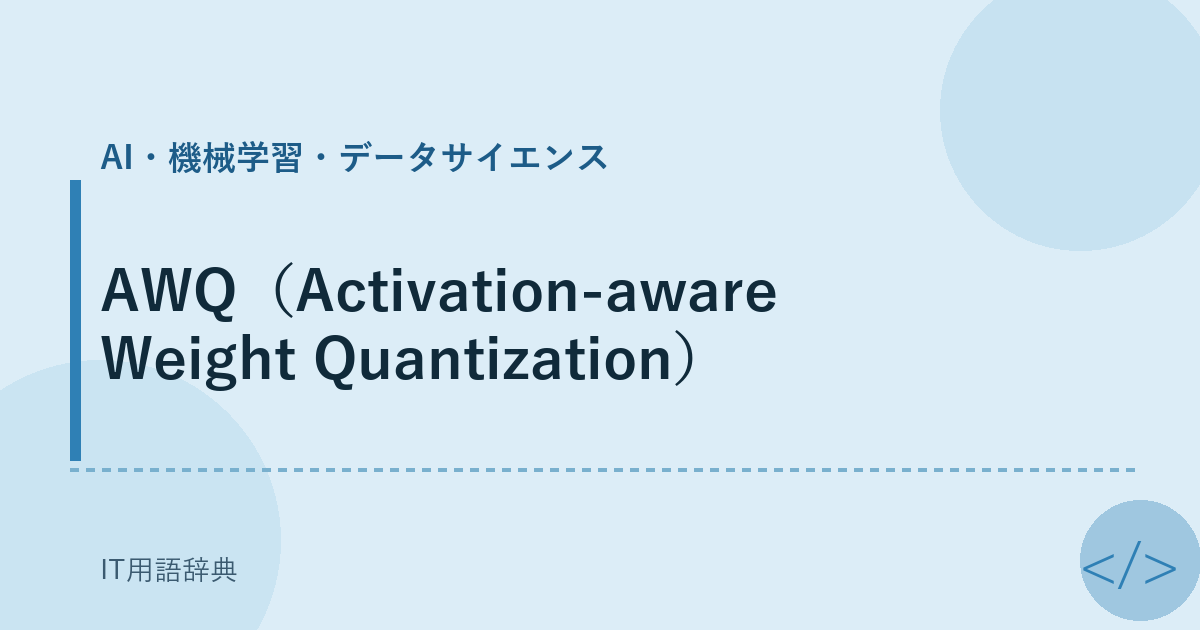 AI・機械学習・データサイエンス

AWQ（Activation-aware Weight Quantization）

IT用語辞典

</>